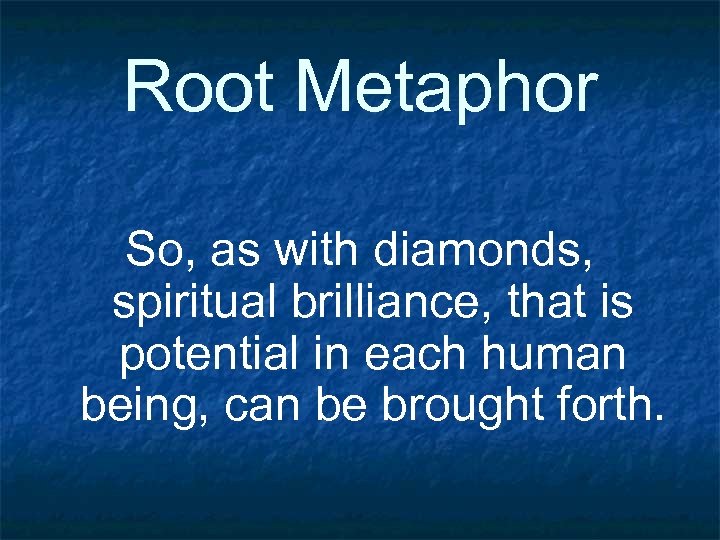 Root Metaphor

So, as with diamonds, spiritual brilliance, that is potential in each human being, can be brought forth.